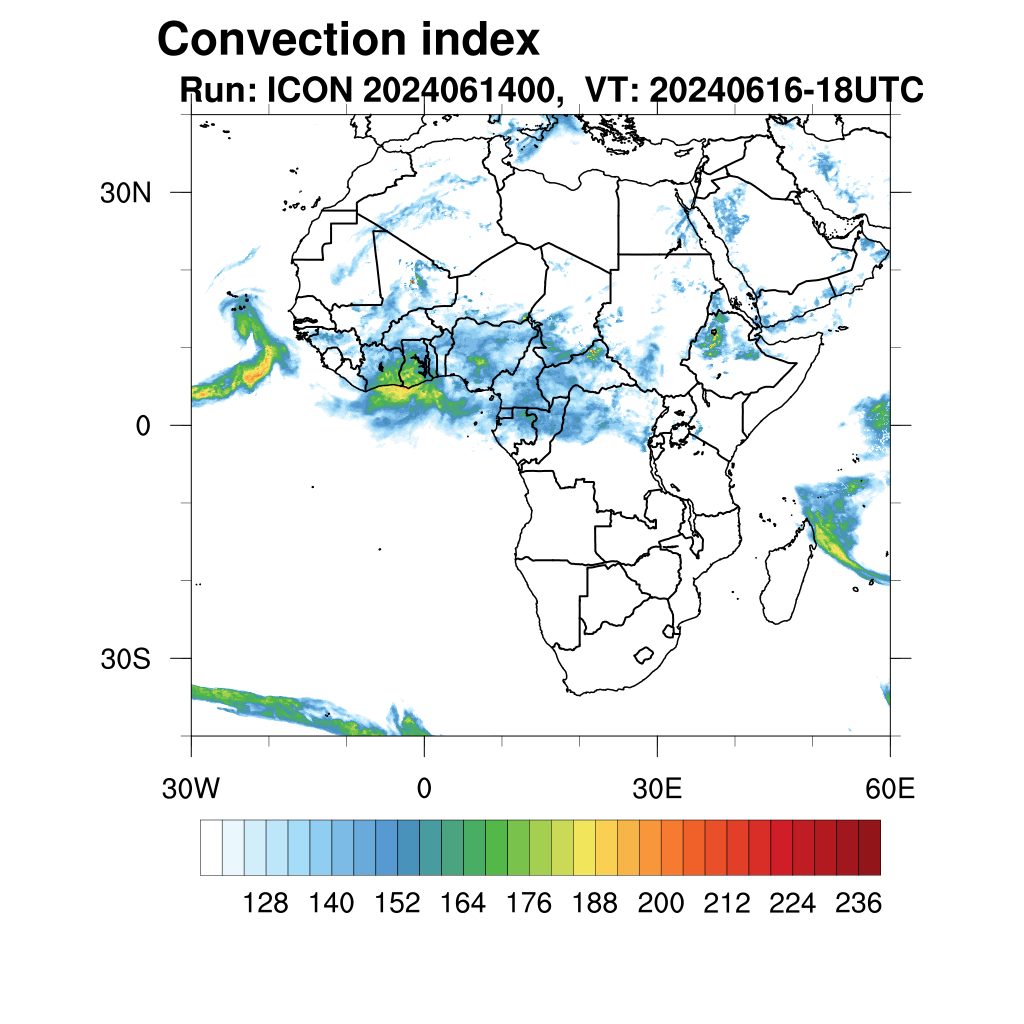 Convection index

Run: ICON 2024061400, VT: 20240616-18UTC

30N

0

30S

30W

0

30E

60E

128 140 152 164 176 188 200 212 224 236